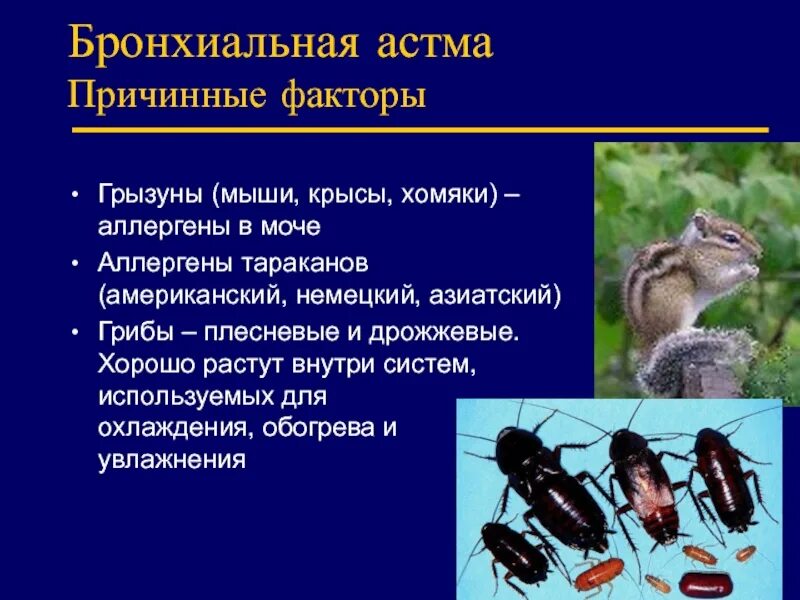 Бронхиальная астма
Причинные факторы

• Грызуны (мыши, крысы, хомяки) – аллергены в моче
• Аллергены тараканов (американский, немецкий, азиатский)
• Грибы – плесневые и дрожжевые. Хорошо растут внутри систем, используемых для охлаждения, обогрева и увлажнения